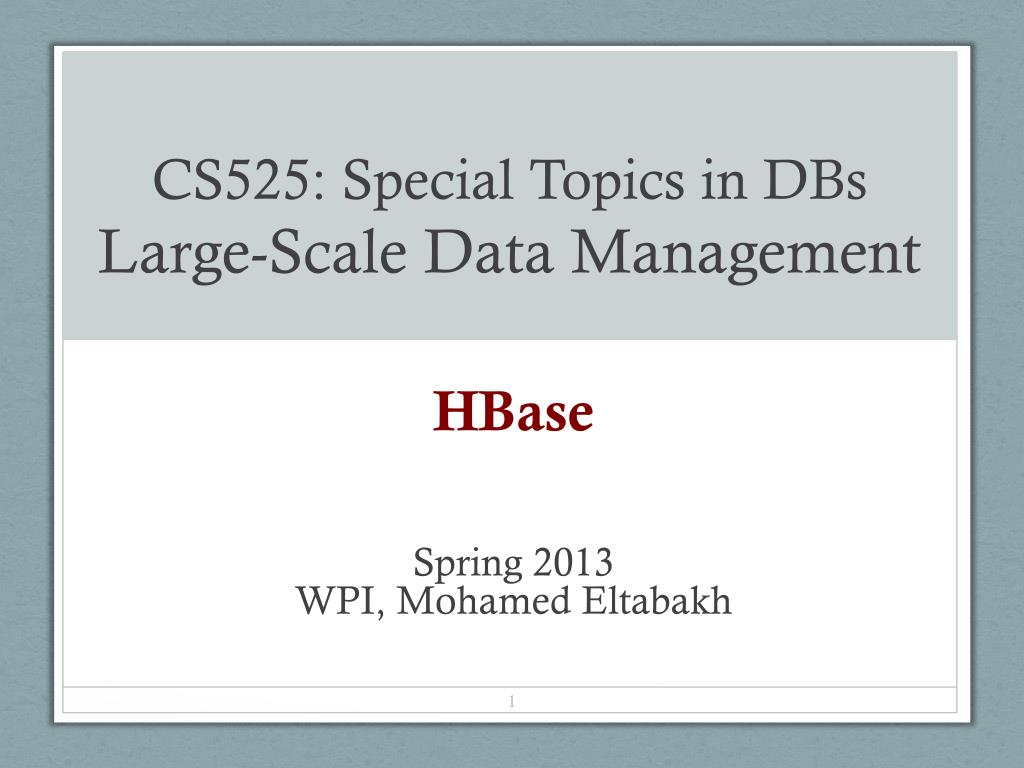 CS525: Special Topics in DBs
Large-Scale Data Management

HBase

Spring 2013
WPI, Mohamed Eltabakh

1